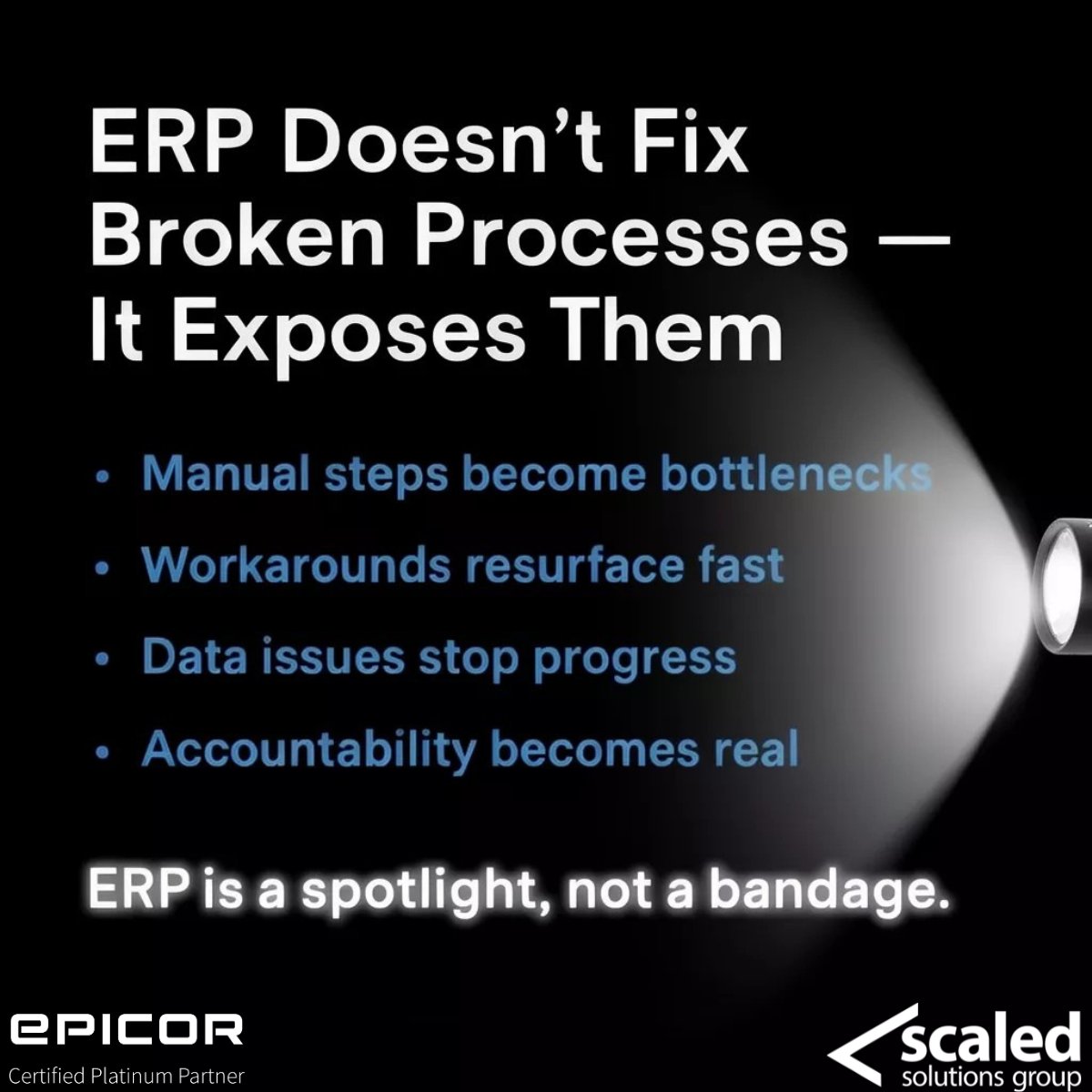 ERP Doesn't Fix Broken Processes — It Exposes Them

• Manual steps become bottlenecks
• Workarounds resurface fast
• Data issues stop progress
• Accountability becomes real

ERP is a spotlight, not a bandage.

EPICOR
Certified Platinum Partner

scaled
solutions group